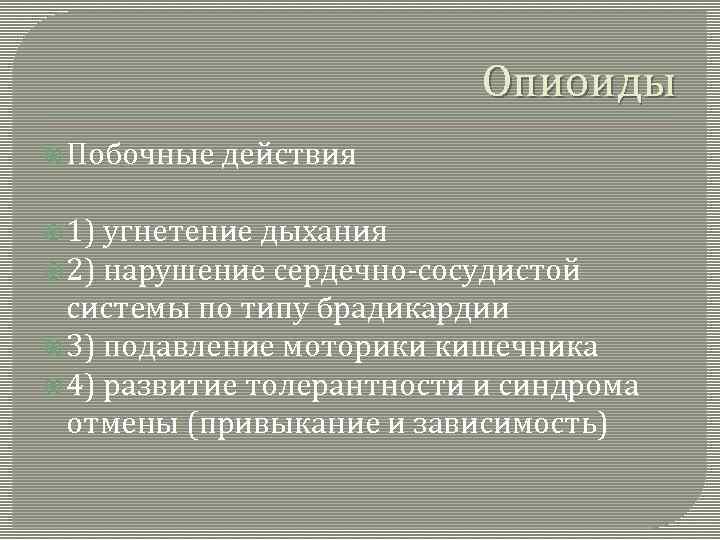 Опиоиды

Побочные действия

1) угнетение дыхания
2) нарушение сердечно-сосудистой системы по типу брадикардии
3) подавление моторики кишечника
4) развитие толерантности и синдрома отмены (привыкание и зависимость)